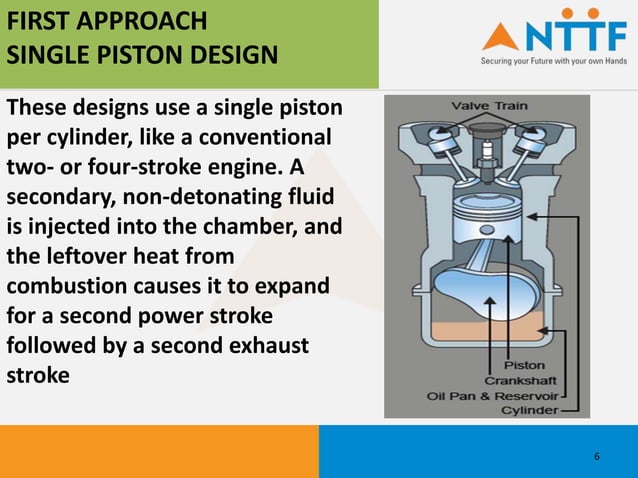 FIRST APPROACH
SINGLE PISTON DESIGN

NTTF
Securing your Future with your own Hands

These designs use a single piston per cylinder, like a conventional two- or four-stroke engine. A secondary, non-detonating fluid is injected into the chamber, and the leftover heat from combustion causes it to expand for a second power stroke followed by a second exhaust stroke

Valve Train
Piston
Crankshaft
Oil Pan & Reservoir
Cylinder

6